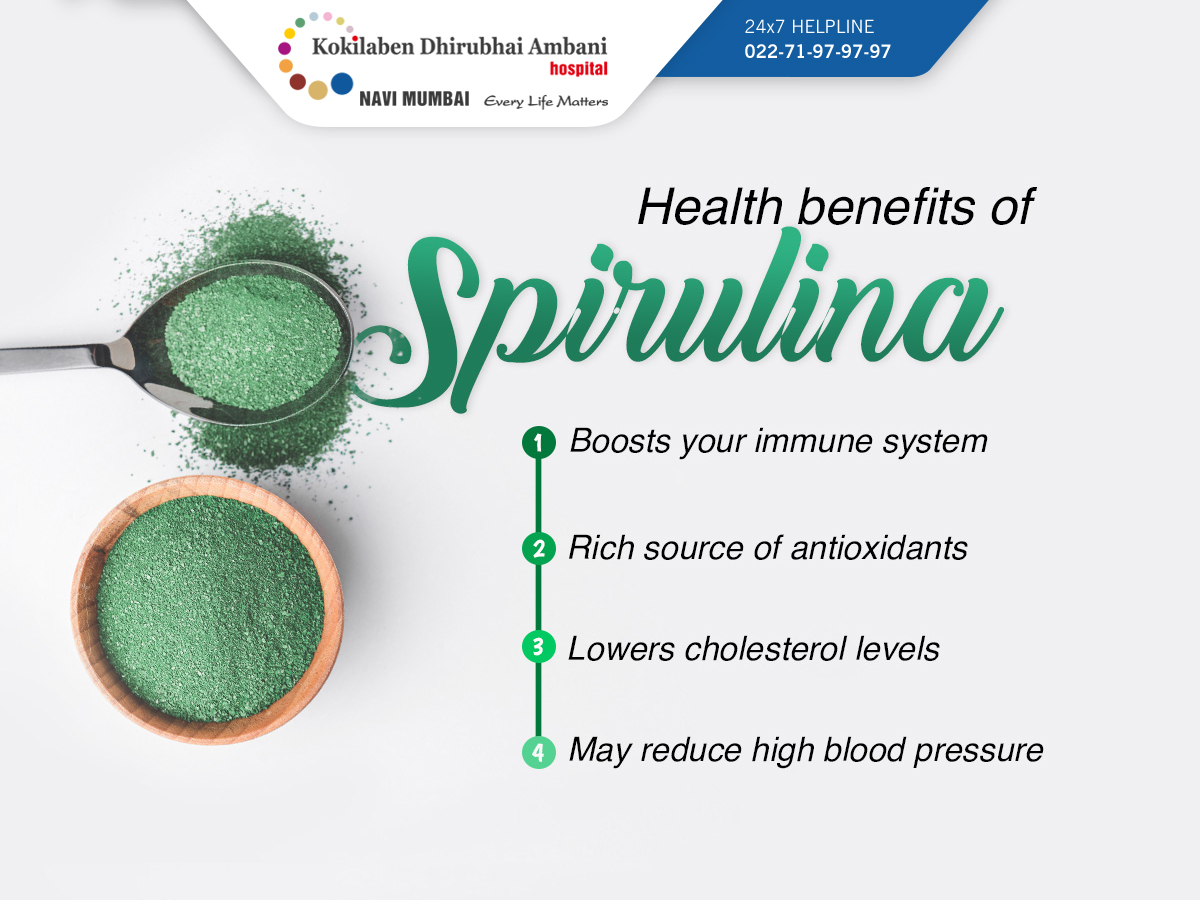 Kokilaben Dhirubhai Ambani hospital
NAVI MUMBAI Every Life Matters

24x7 HELPLINE
022-71-97-97-97

Health benefits of
Spirulina

1 Boosts your immune system

2 Rich source of antioxidants

3 Lowers cholesterol levels

4 May reduce high blood pressure